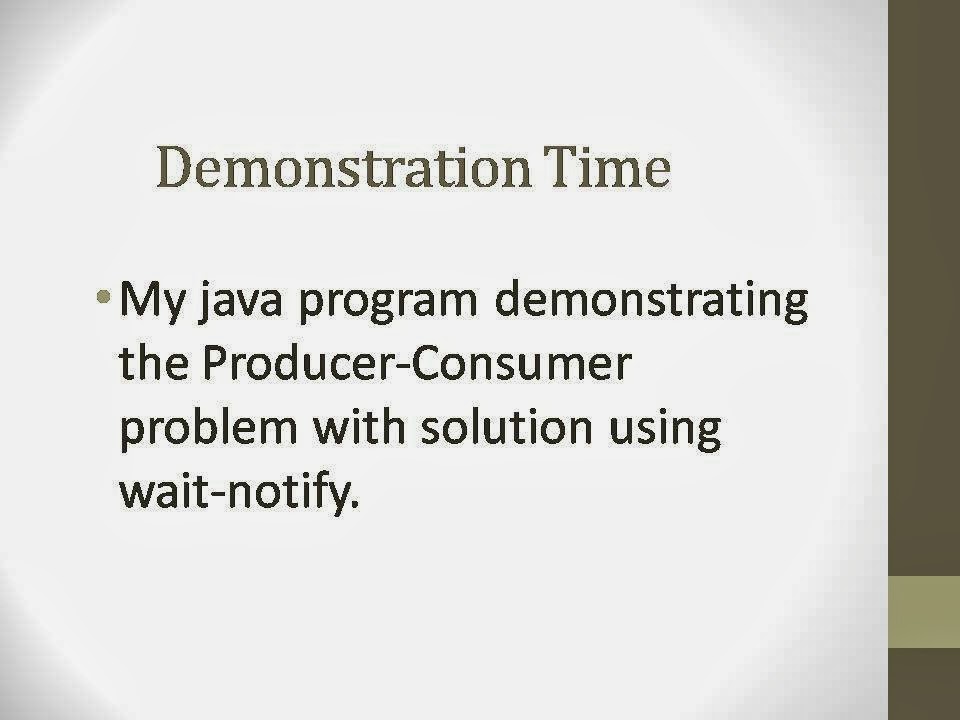 Demonstration Time

• My java program demonstrating the Producer-Consumer problem with solution using wait-notify.